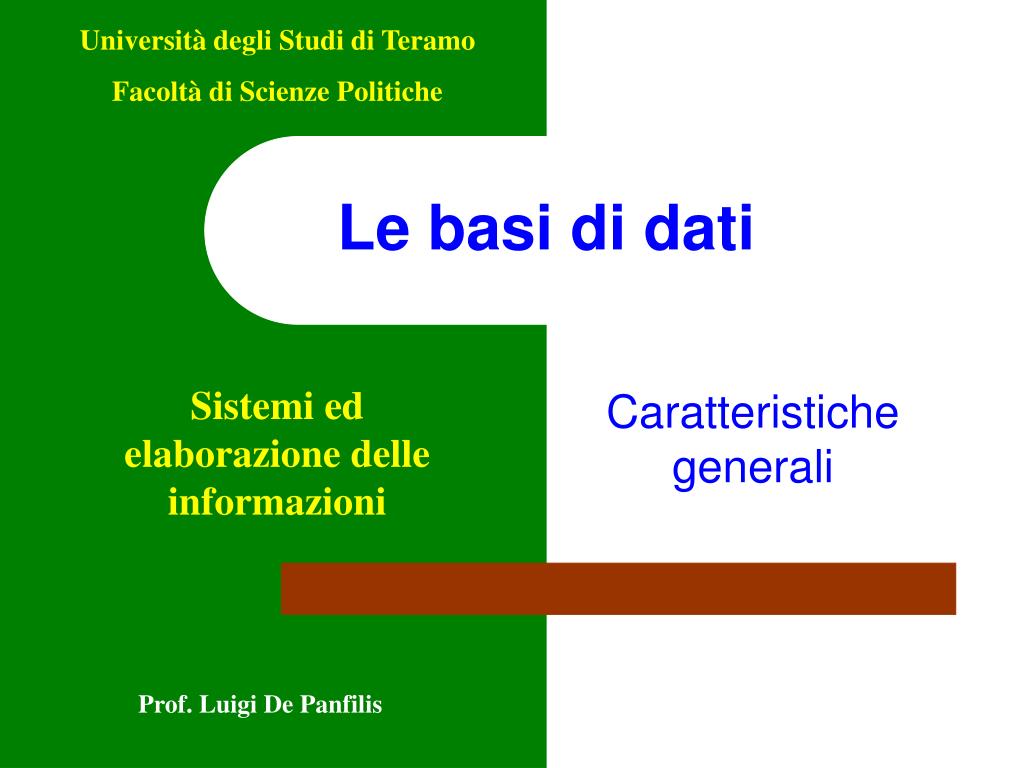 Università degli Studi di Teramo

Facoltà di Scienze Politiche

Le basi di dati

Sistemi ed elaborazione delle informazioni

Caratteristiche generali

Prof. Luigi De Panfilis